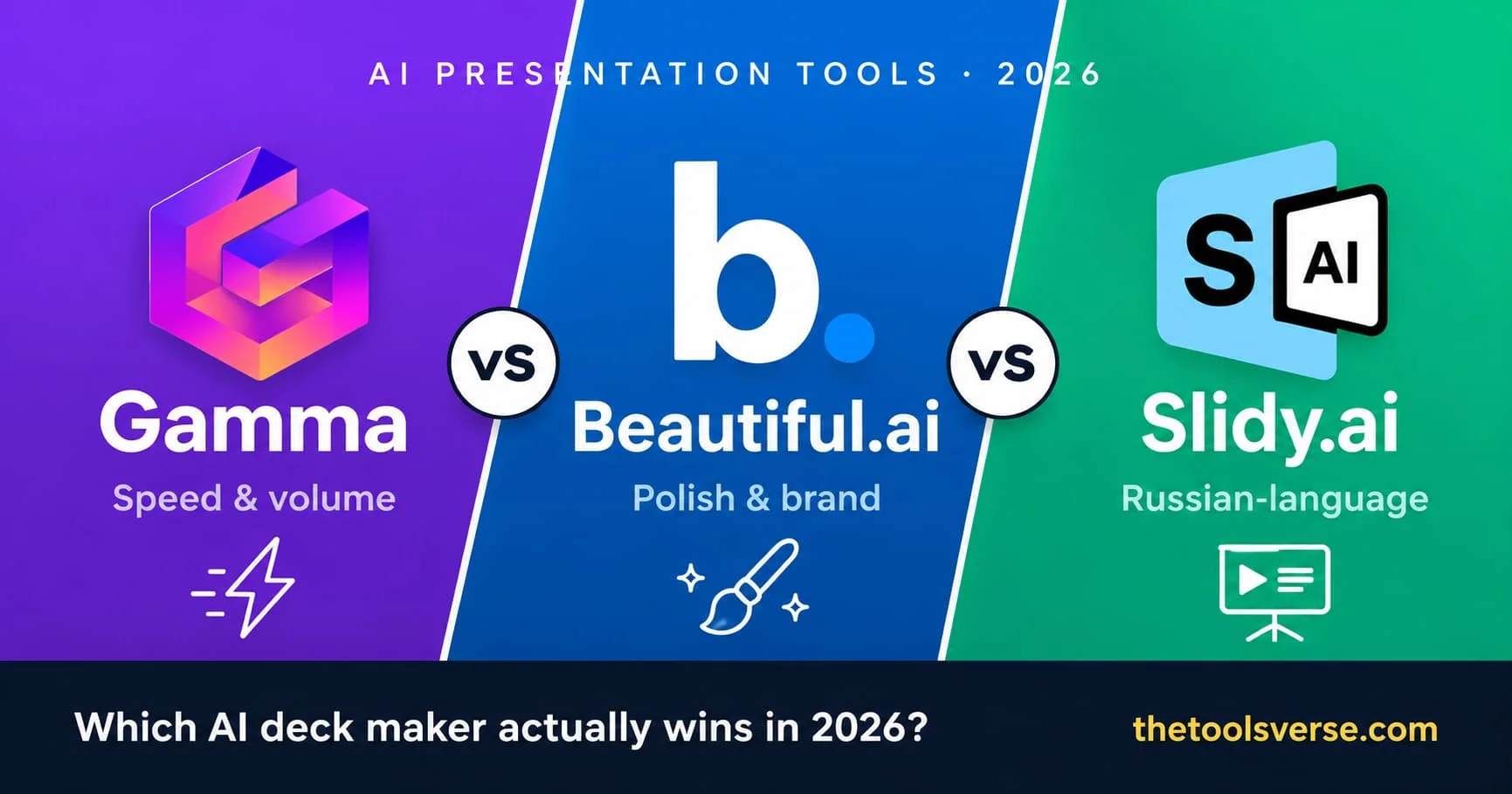 AI PRESENTATION TOOLS · 2026

Gamma

Speed & volume

VS

b.

Beautiful.ai

Polish & brand

VS

S AI

Slidy.ai

Russian-language

Which AI deck maker actually wins in 2026?

thetoolsverse.com